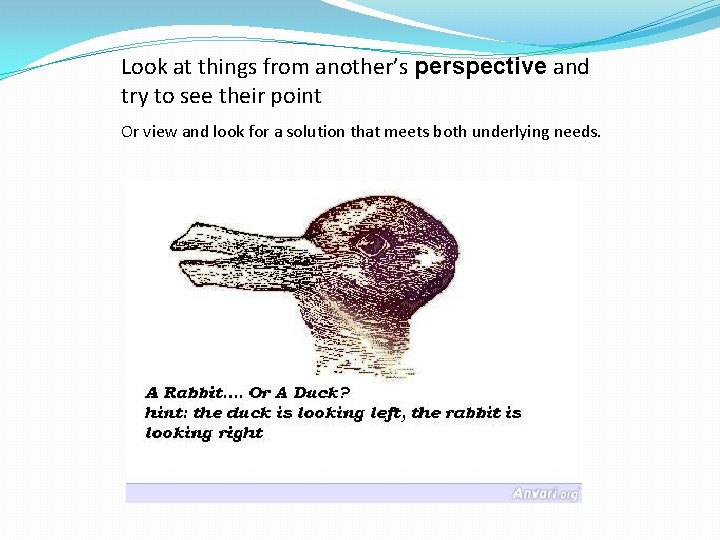 Look at things from another's perspective and try to see their point

Or view and look for a solution that meets both underlying needs.

A Rabbit.... Or A Duck?
hint: the duck is looking left, the rabbit is looking right

Anvari.org